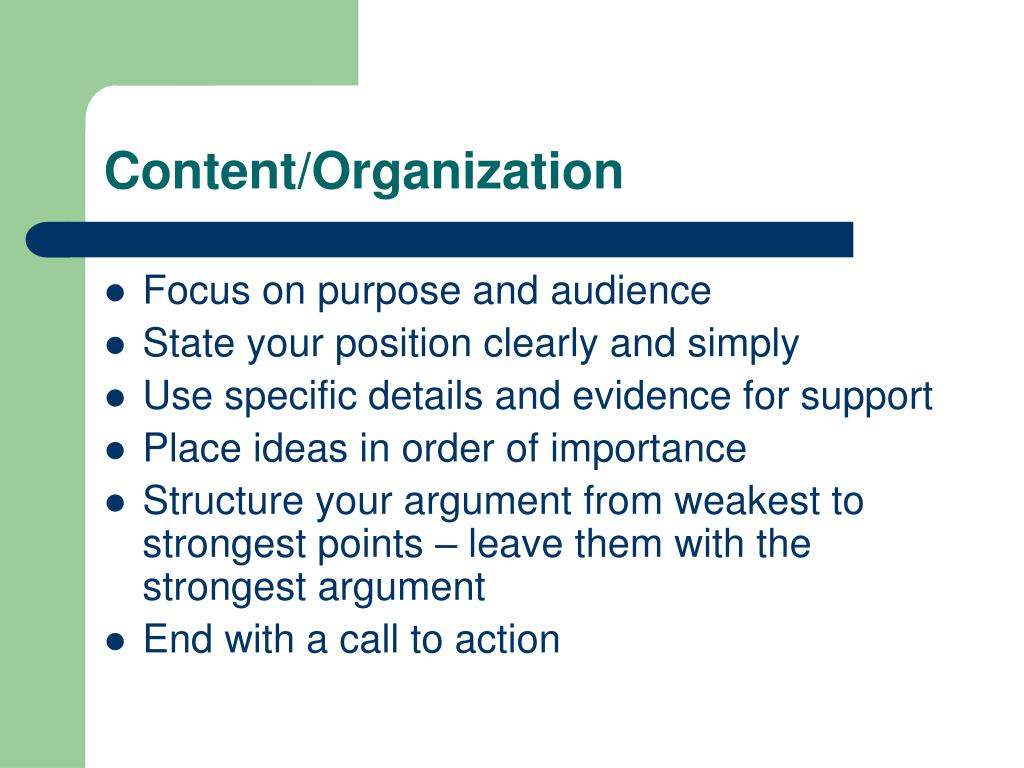 Content/Organization

- Focus on purpose and audience
- State your position clearly and simply
- Use specific details and evidence for support
- Place ideas in order of importance
- Structure your argument from weakest to strongest points – leave them with the strongest argument
- End with a call to action